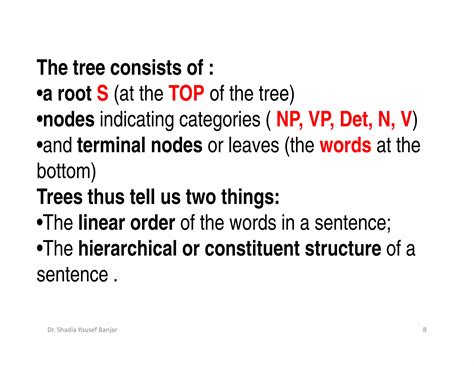 The tree consists of :
•a root S (at the TOP of the tree)
•nodes indicating categories ( NP, VP, Det, N, V)
•and terminal nodes or leaves (the words at the bottom)
Trees thus tell us two things:
•The linear order of the words in a sentence;
•The hierarchical or constituent structure of a sentence .

Dr. Shadia Yousef Banjar

8